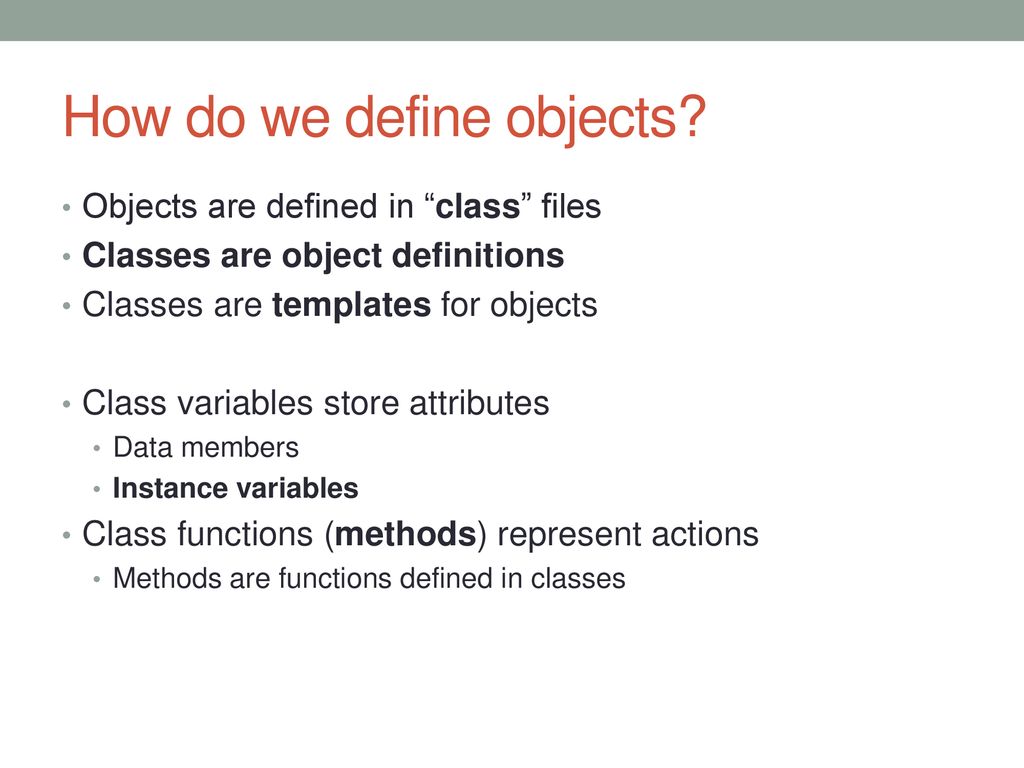 How do we define objects?

• Objects are defined in “class” files
• Classes are object definitions
• Classes are templates for objects

• Class variables store attributes
  • Data members
  • Instance variables
• Class functions (methods) represent actions
  • Methods are functions defined in classes